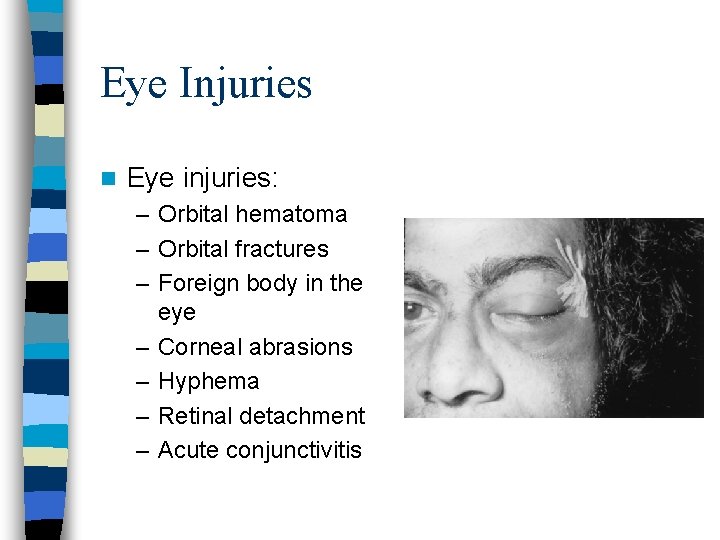 Eye Injuries

Eye injuries:
– Orbital hematoma
– Orbital fractures
– Foreign body in the eye
– Corneal abrasions
– Hyphema
– Retinal detachment
– Acute conjunctivitis